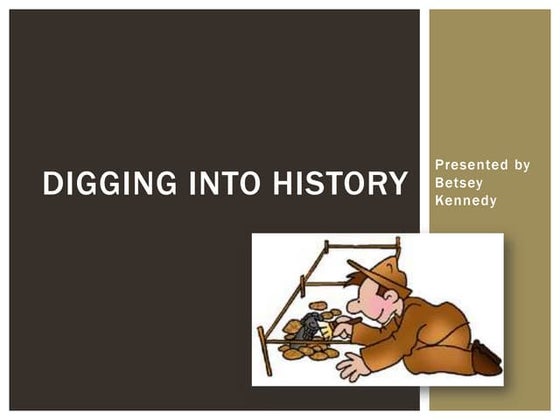 DIGGING INTO HISTORY

Presented by Betsey Kennedy